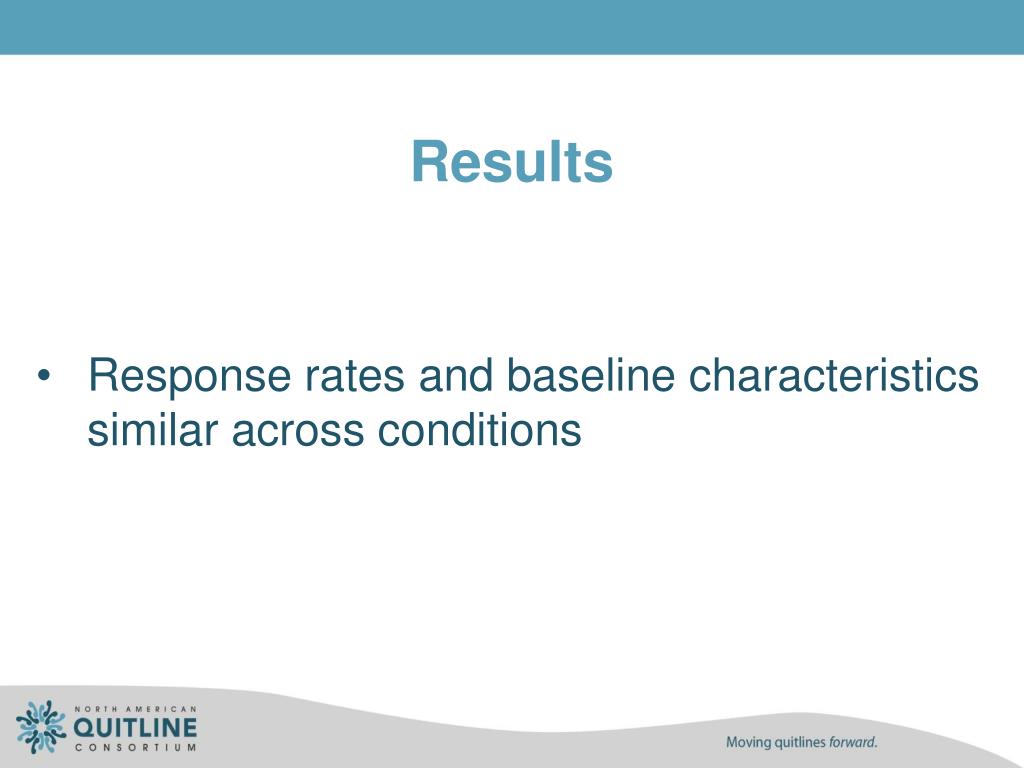 Results

• Response rates and baseline characteristics similar across conditions

NORTH AMERICAN
QUITLINE
CONSORTIUM

Moving quitlines forward.